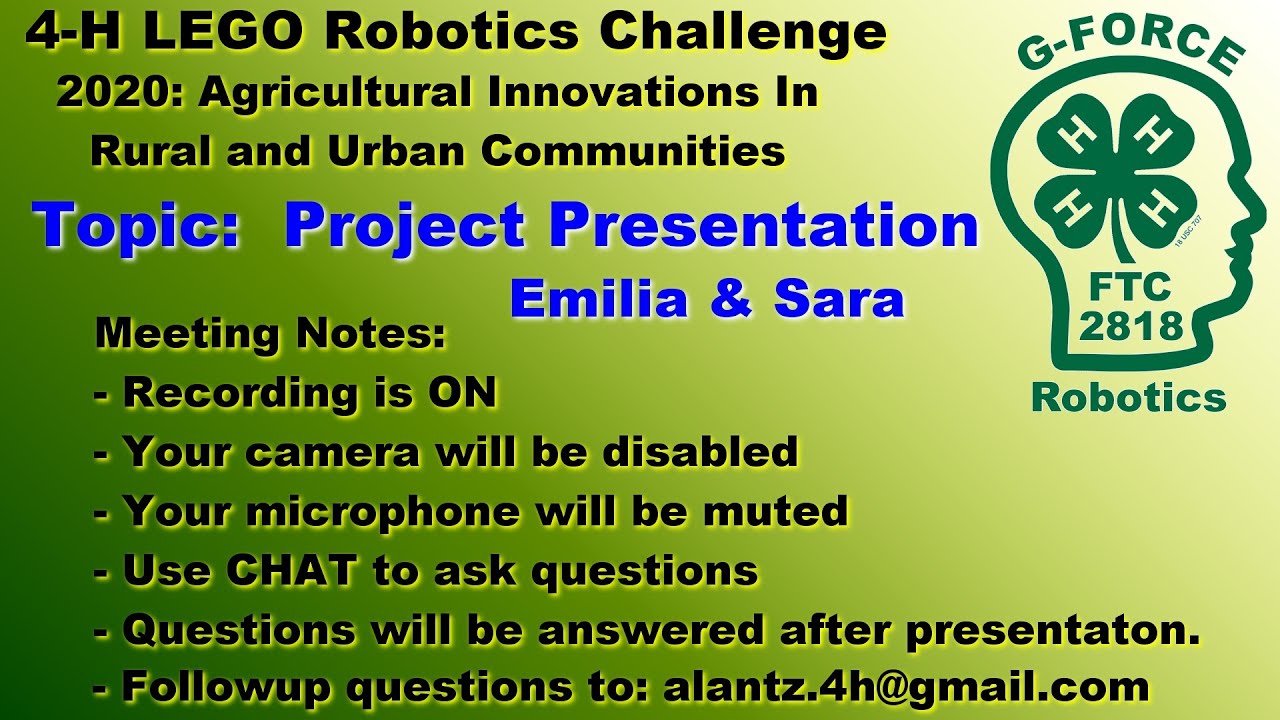 4-H LEGO Robotics Challenge
2020: Agricultural Innovations In Rural and Urban Communities

Topic: Project Presentation
Emilia & Sara

Meeting Notes:
- Recording is ON
- Your camera will be disabled
- Your microphone will be muted
- Use CHAT to ask questions
- Questions will be answered after presentaton.
- Followup questions to: alantz.4h@gmail.com

G-FORCE
H H H H
18 USC 707
FTC 2818
Robotics